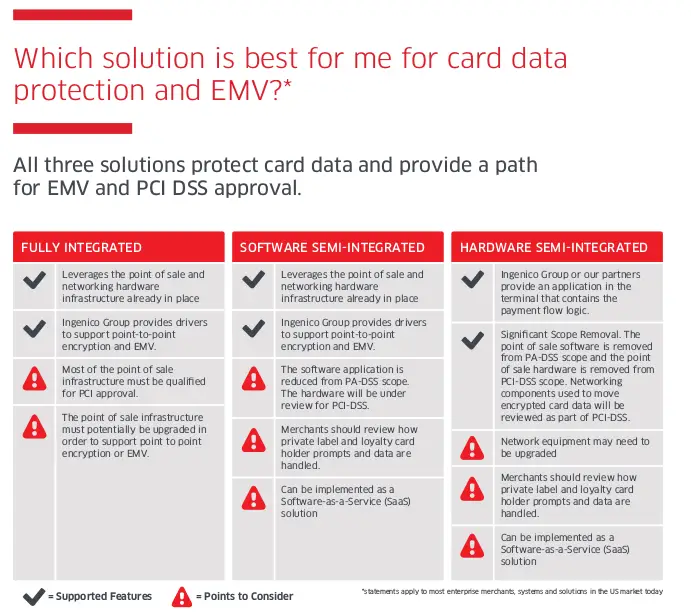 Which solution is best for me for card data protection and EMV?*

All three solutions protect card data and provide a path for EMV and PCI DSS approval.

FULLY INTEGRATED

Leverages the point of sale and networking hardware infrastructure already in place

Ingenico Group provides drivers to support point-to-point encryption and EMV.

Most of the point of sale infrastructure must be qualified for PCI approval.

The point of sale infrastructure must potentially be upgraded in order to support point to point encryption or EMV.

SOFTWARE SEMI-INTEGRATED

Leverages the point of sale and networking hardware infrastructure already in place

Ingenico Group provides drivers to support point-to-point encryption and EMV.

The software application is reduced from PA-DSS scope. The hardware will be under review for PCI-DSS.

Merchants should review how private label and loyalty card holder prompts and data are handled.

Can be implemented as a Software-as-a-Service (SaaS) solution

HARDWARE SEMI-INTEGRATED

Ingenico Group or our partners provide an application in the terminal that contains the payment flow logic.

Significant Scope Removal. The point of sale software is removed from PA-DSS scope and the point of sale hardware is removed from PCI-DSS scope. Networking components used to move encrypted card data will be reviewed as part of PCI-DSS.

Network equipment may need to be upgraded

Merchants should review how private label and loyalty card holder prompts and data are handled.

Can be implemented as a Software-as-a-Service (SaaS) solution

= Supported Features = Points to Consider

*statements apply to most enterprise merchants, systems and solutions in the US market today